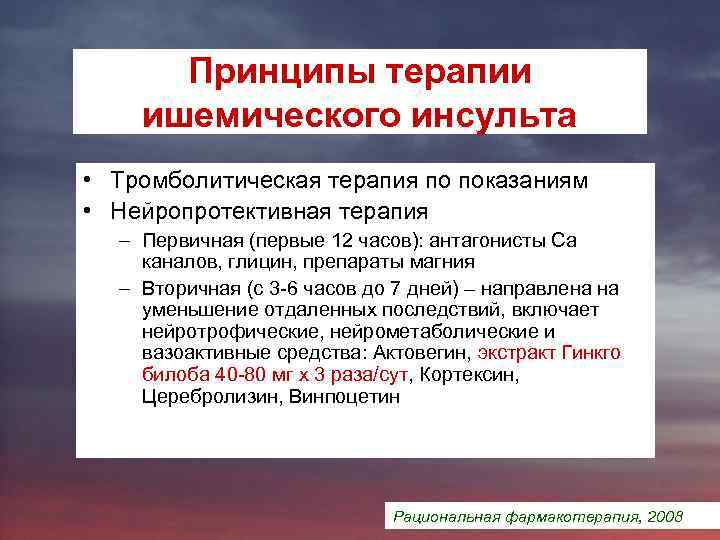 Принципы терапии ишемического инсульта

• Тромболитическая терапия по показаниям
• Нейропротективная терапия
– Первичная (первые 12 часов): антагонисты Са каналов, глицин, препараты магния
– Вторичная (с 3-6 часов до 7 дней) – направлена на уменьшение отдаленных последствий, включает нейротрофические, нейрометаболические и вазоактивные средства: Актовегин, экстракт Гинкго билоба 40-80 мг х 3 раза/сут, Кортексин, Церебролизин, Винпоцетин

Рациональная фармакотерапия, 2008